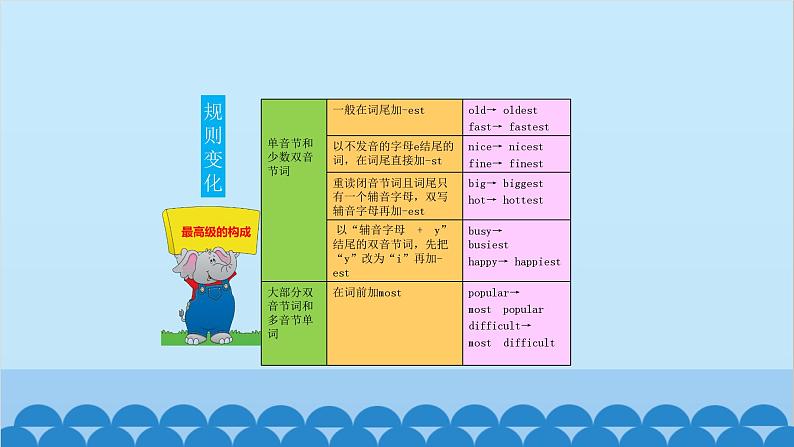 规则变化

最高级的构成

| | | |
|---|---|---|
| 单音节和少数双音节词 | 一般在词尾加-est | old→ oldest fast→ fastest |
| | 以不发音的字母e结尾的词，在词尾直接加-st | nice→ nicest fine→ finest |
| | 重读闭音节词且词尾只有一个辅音字母，双写辅音字母再加-est | big→ biggest hot→ hottest |
| | 以“辅音字母 + y”结尾的双音节词，先把“y”改为“i”再加-est | busy→ busiest happy→ happiest |
| 大部分双音节词和多音节单词 | 在词前加most | popular→ most popular difficult→ most difficult |